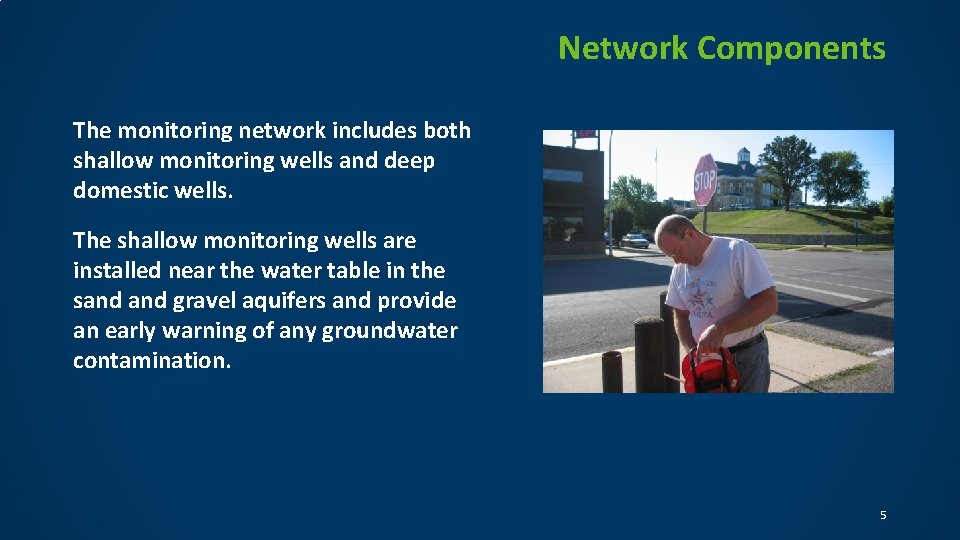 Network Components

The monitoring network includes both shallow monitoring wells and deep domestic wells.

The shallow monitoring wells are installed near the water table in the sand and gravel aquifers and provide an early warning of any groundwater contamination.

STOP

5